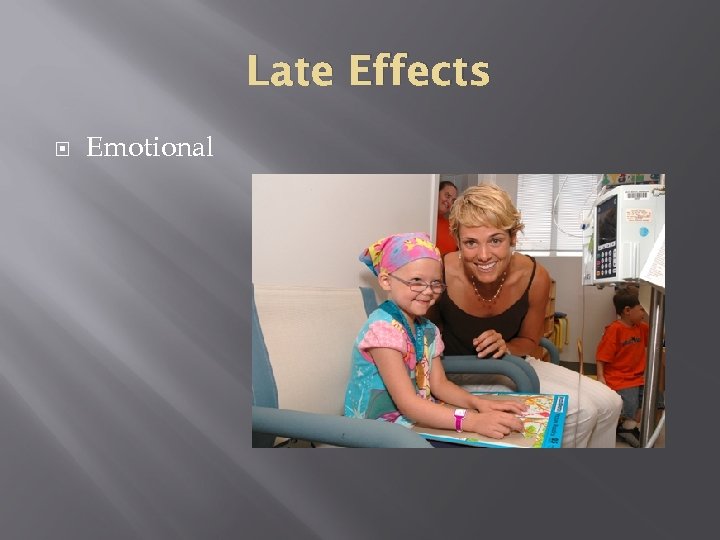 Late Effects

Emotional